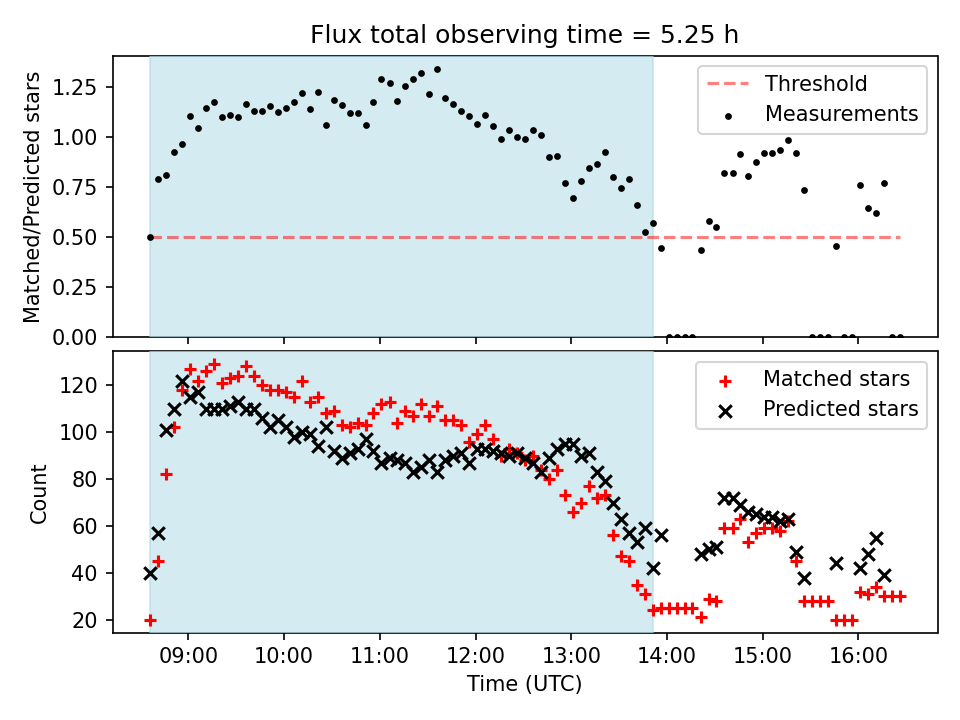 Flux total observing time = 5.25 h

Matched/Predicted stars

1.25
1.00
0.75
0.50
0.25
0.00

Threshold
Measurements

Count

120
100
80
60
40
20

Matched stars
Predicted stars

09:00
10:00
11:00
12:00
13:00
14:00
15:00
16:00

Time (UTC)